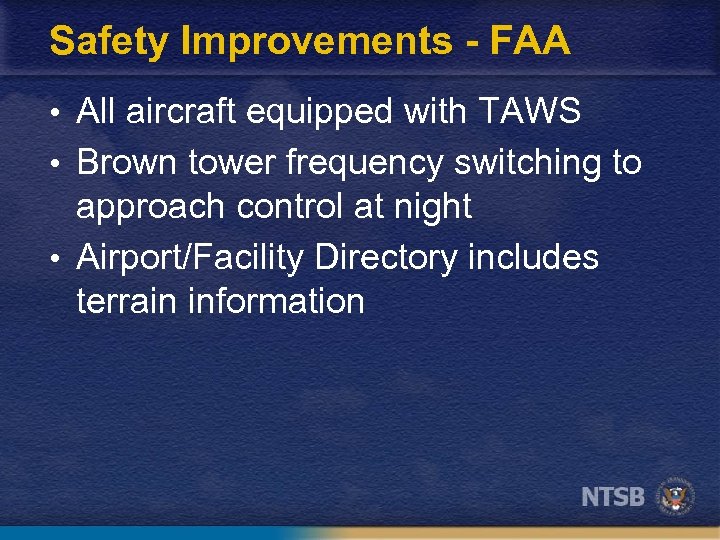 Safety Improvements - FAA

• All aircraft equipped with TAWS
• Brown tower frequency switching to approach control at night
• Airport/Facility Directory includes terrain information

NTSB